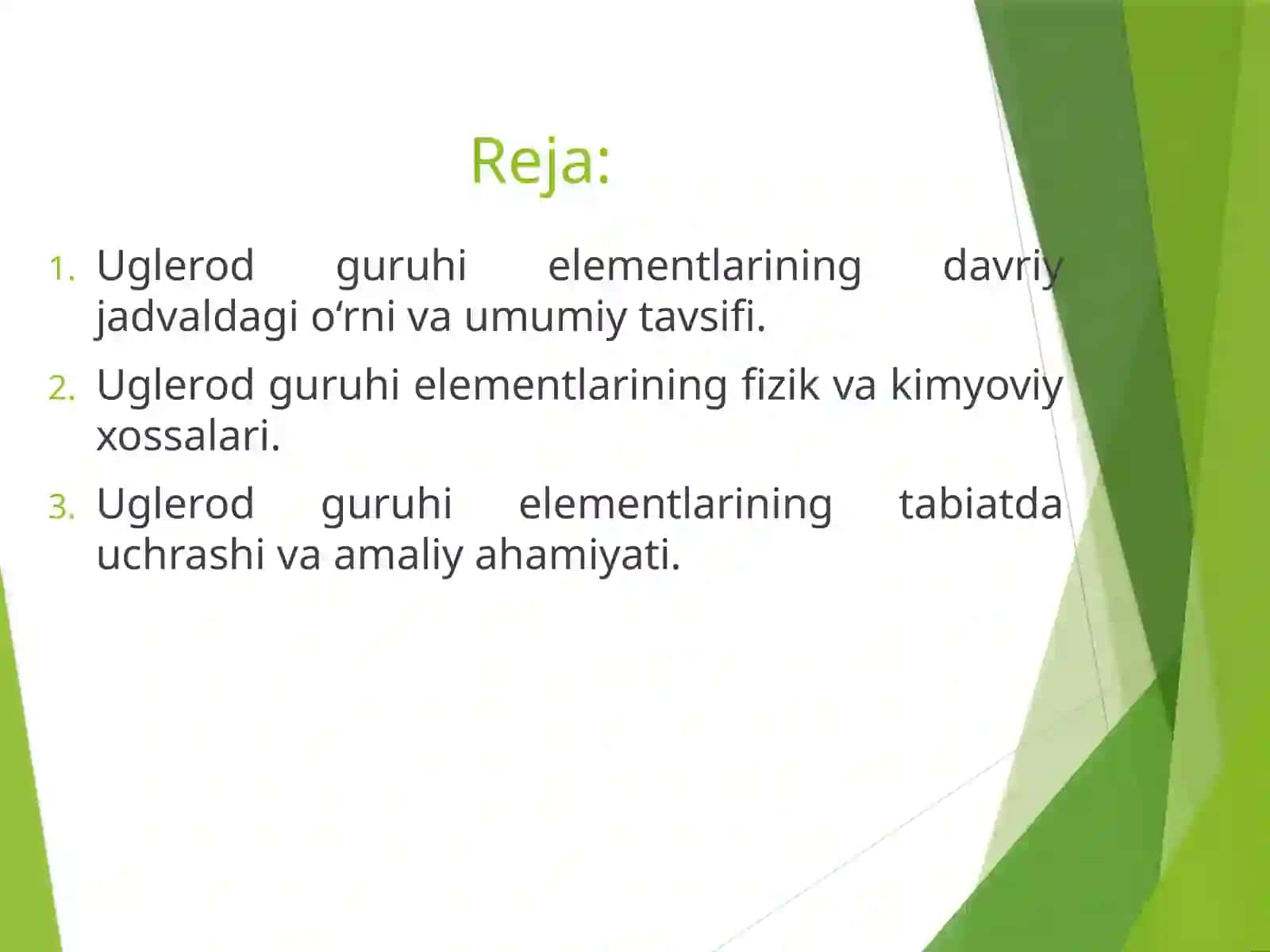 Reja:

1. Uglerod guruhi elementlarining davriy jadvaldagi o‘rni va umumiy tavsifi.
2. Uglerod guruhi elementlarining fizik va kimyoviy xossalari.
3. Uglerod guruhi elementlarining tabiatda uchrashi va amaliy ahamiyati.